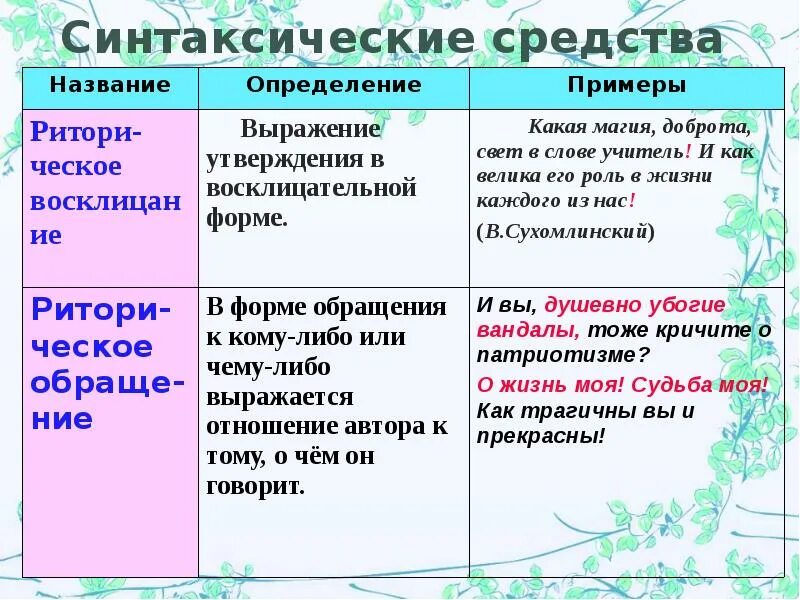 Синтаксические средства

| Название | Определение | Примеры |
|---|---|---|
| Риторическое восклицание | Выражение утверждения в восклицательной форме. | Какая магия, доброта, свет в слове учитель! И как велика его роль в жизни каждого из нас! (В.Сухомлинский) |
| Риторическое обращение | В форме обращения к кому-либо или чему-либо выражается отношение автора к тому, о чём он говорит. | И вы, душевно убогие вандалы, тоже кричите о патриотизме? О жизнь моя! Судьба моя! Как трагичны вы и прекрасны! |